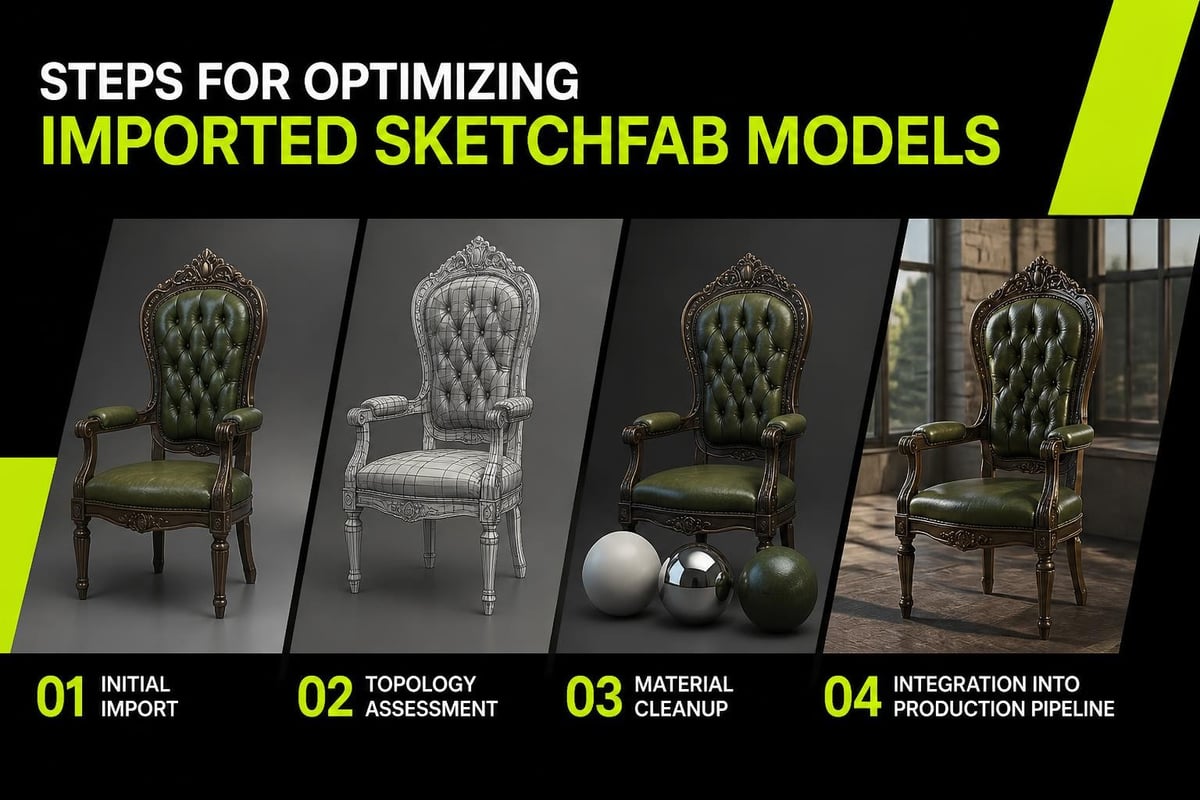 STEPS FOR OPTIMIZING
IMPORTED SKETCHFAB MODELS

01 INITIAL IMPORT

02 TOPOLOGY ASSESSMENT

03 MATERIAL CLEANUP

04 INTEGRATION INTO PRODUCTION PIPELINE